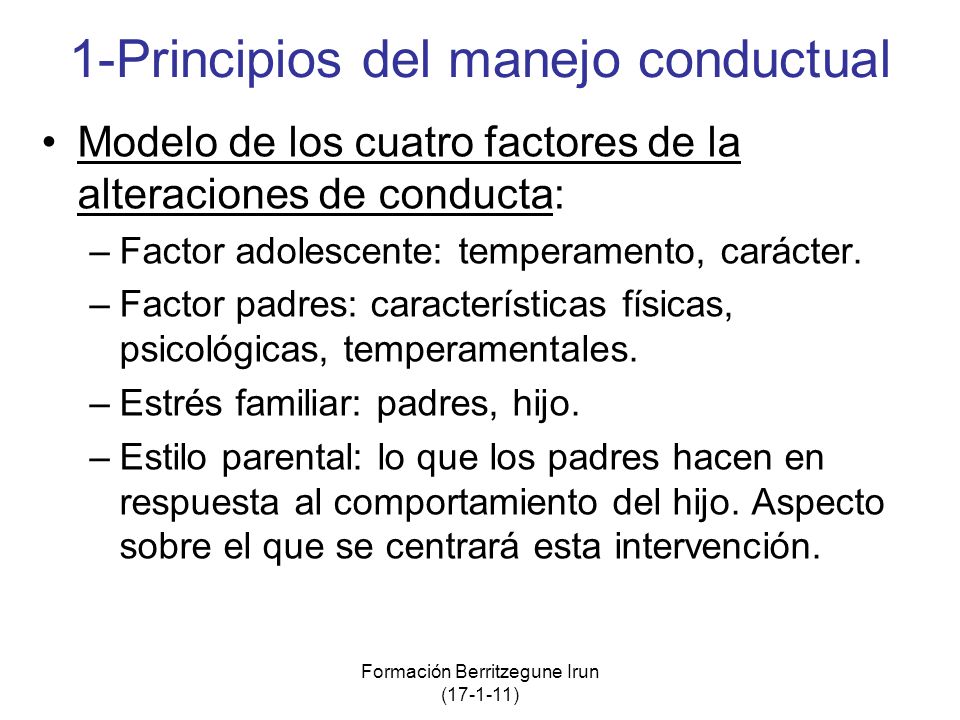 1-Principios del manejo conductual

• Modelo de los cuatro factores de la alteraciones de conducta:
– Factor adolescente: temperamento, carácter.
– Factor padres: características físicas, psicológicas, temperamentales.
– Estrés familiar: padres, hijo.
– Estilo parental: lo que los padres hacen en respuesta al comportamiento del hijo. Aspecto sobre el que se centrará esta intervención.

Formación Berritzegune Irun
(17-1-11)